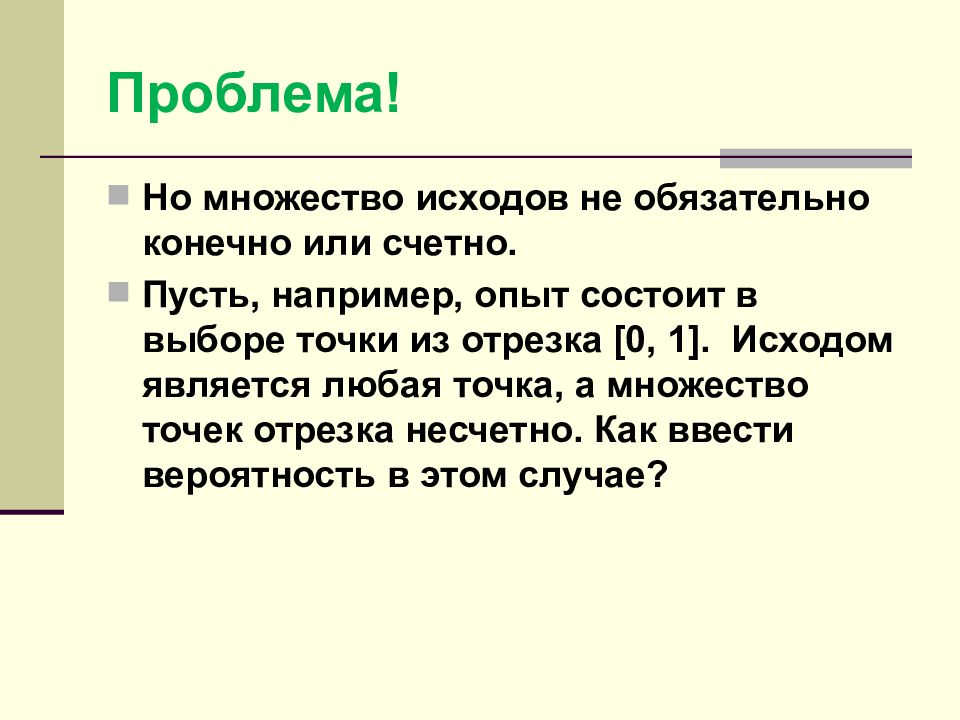 Проблема!

Но множество исходов не обязательно конечно или счетно.

Пусть, например, опыт состоит в выборе точки из отрезка [0, 1]. Исходом является любая точка, а множество точек отрезка несчетно. Как ввести вероятность в этом случае?